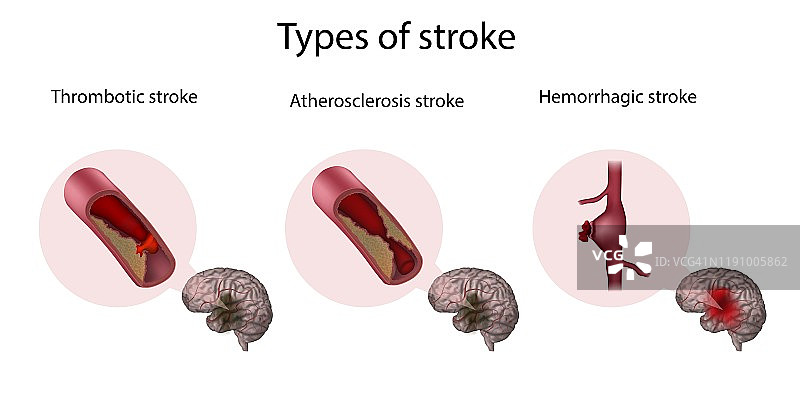 Types of stroke

Thrombotic stroke

Atherosclerosis stroke

Hemorrhagic stroke

VCG

ID: VCG41N1191005862